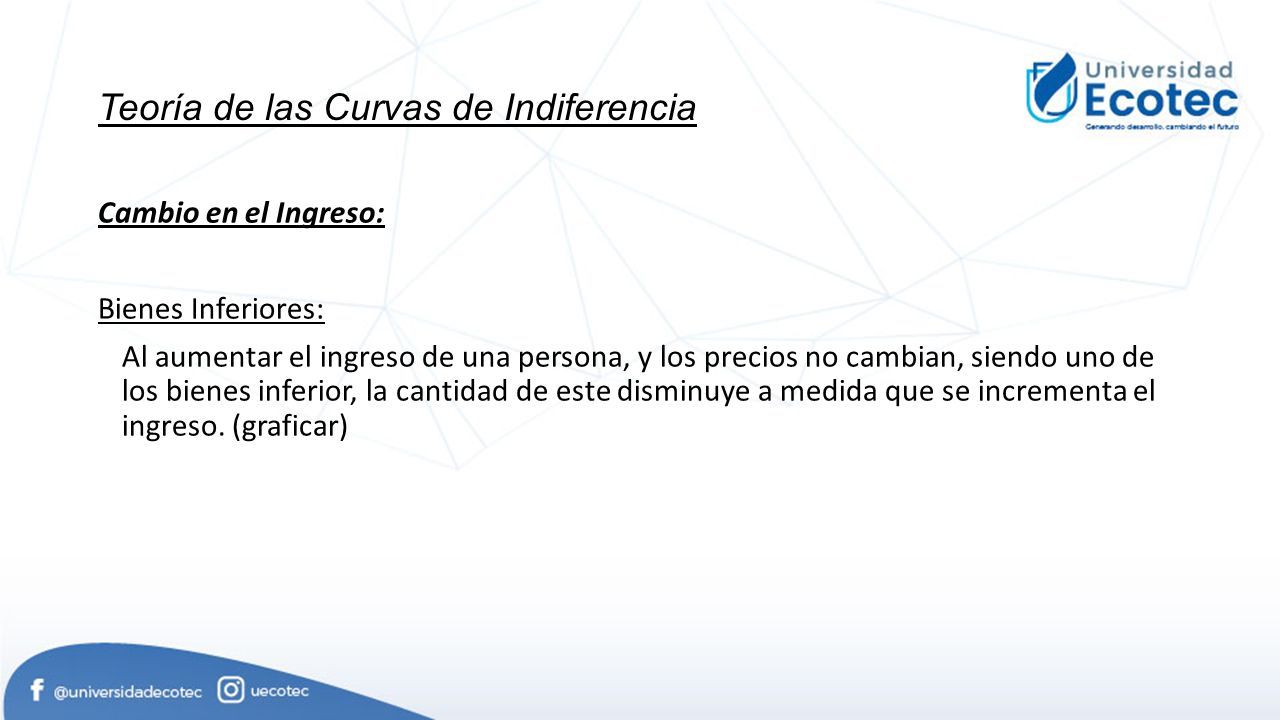 Teoría de las Curvas de Indiferencia

Universidad Ecotec
Generando desarrollo, cambiando el futuro

Cambio en el Ingreso:

Bienes Inferiores:

Al aumentar el ingreso de una persona, y los precios no cambian, siendo uno de los bienes inferior, la cantidad de este disminuye a medida que se incrementa el ingreso. (graficar)

@universidadecotec uecotec